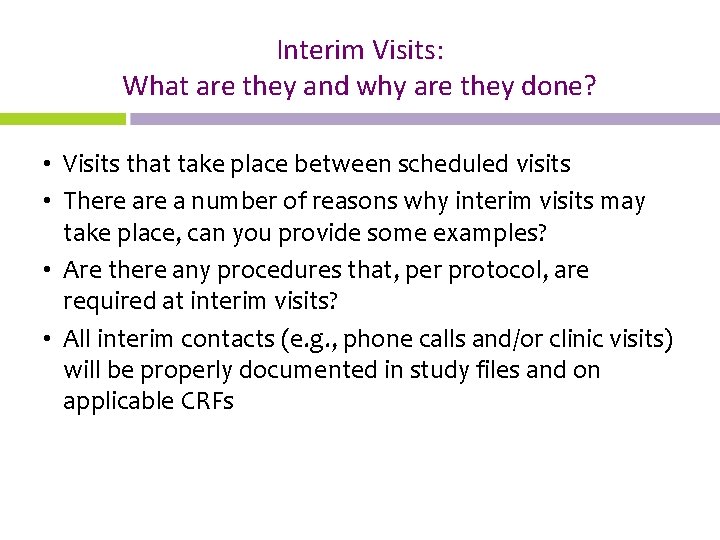 Interim Visits:
What are they and why are they done?

• Visits that take place between scheduled visits
• There are a number of reasons why interim visits may take place, can you provide some examples?
• Are there any procedures that, per protocol, are required at interim visits?
• All interim contacts (e.g., phone calls and/or clinic visits) will be properly documented in study files and on applicable CRFs